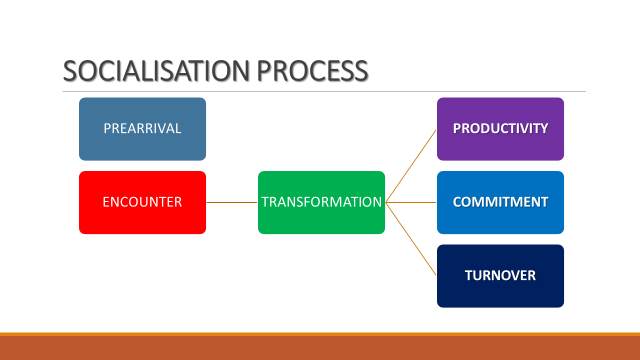 SOCIALISATION PROCESS

PREARRIVAL

ENCOUNTER

TRANSFORMATION

PRODUCTIVITY

COMMITMENT

TURNOVER